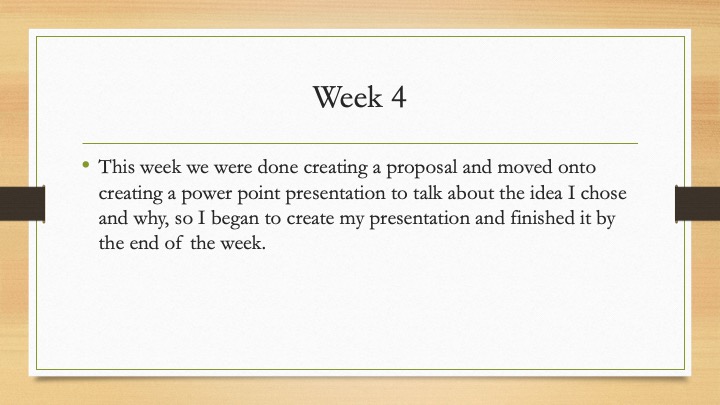 Week 4

• This week we were done creating a proposal and moved onto creating a power point presentation to talk about the idea I chose and why, so I began to create my presentation and finished it by the end of the week.